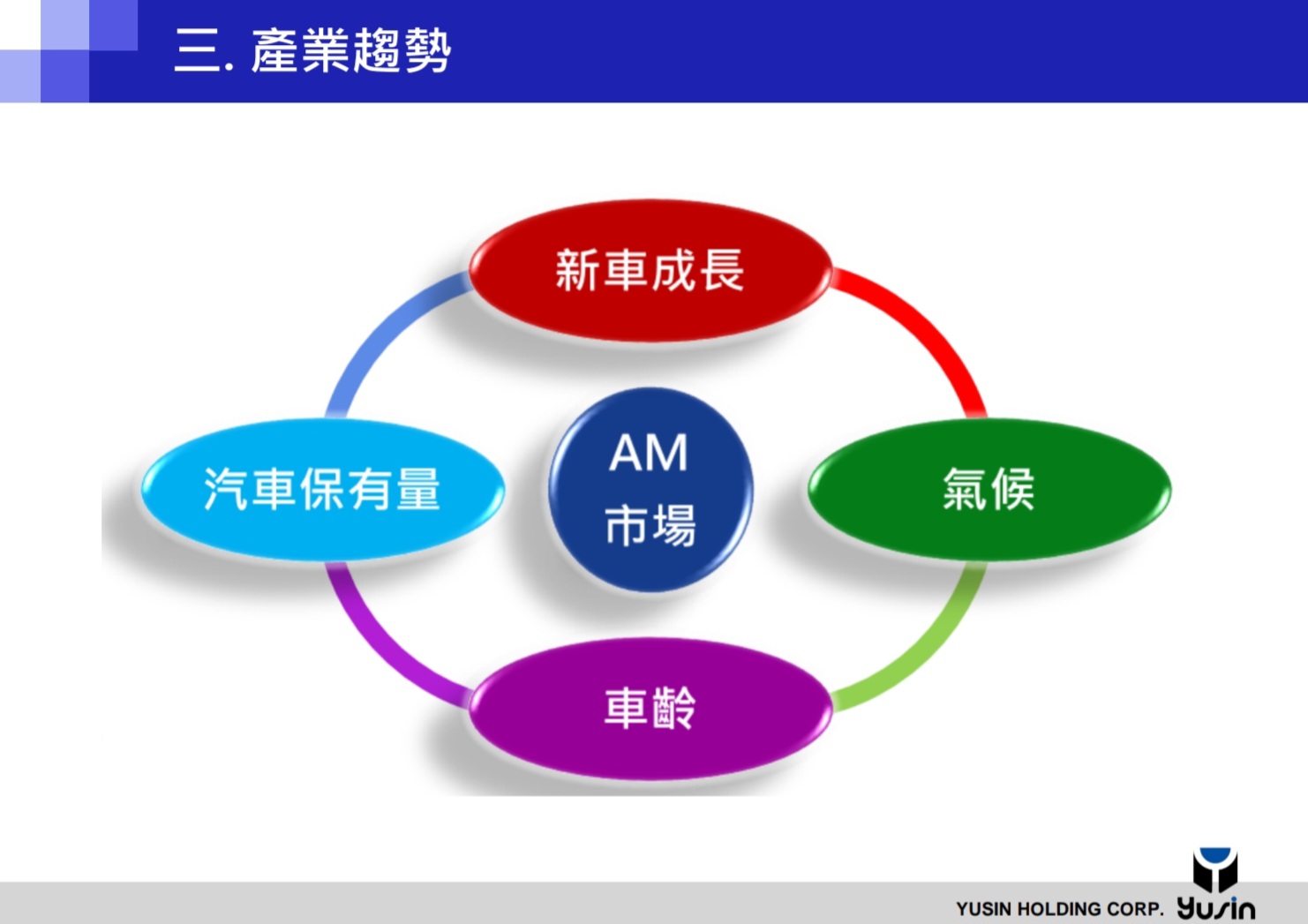 三. 產業趨勢

新車成長

汽車保有量

AM
市場

氣候

車齡

YUSIN HOLDING CORP. yusin